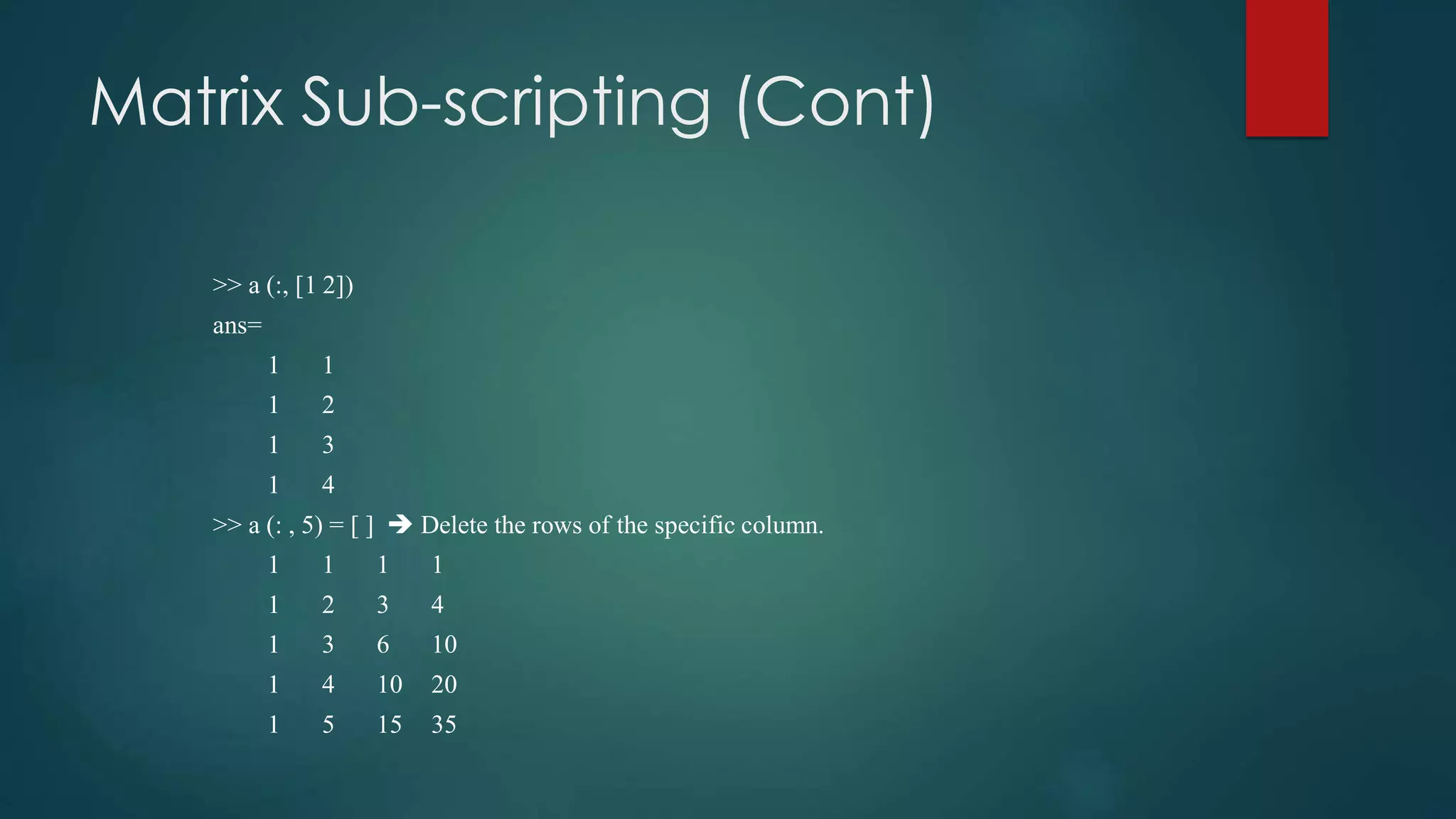 Matrix Sub-scripting (Cont)

>> a (:, [1 2])
ans=
1 1
1 2
1 3
1 4
>> a (: , 5) = [ ] ➔ Delete the rows of the specific column.
1 1 1 1
1 2 3 4
1 3 6 10
1 4 10 20
1 5 15 35